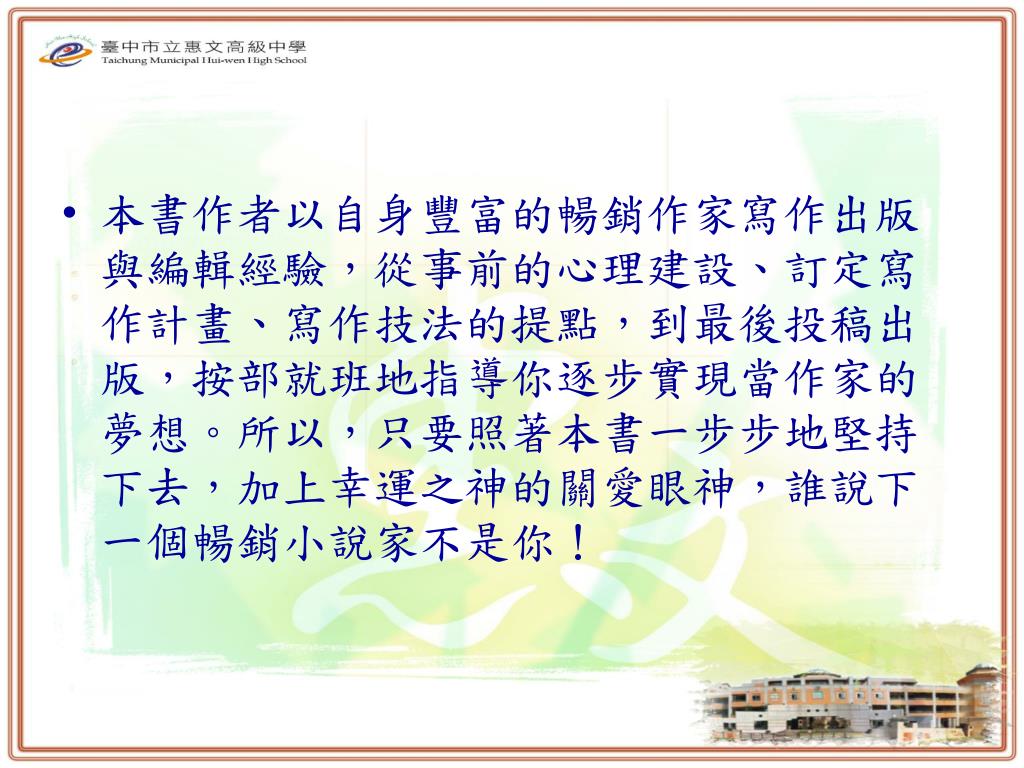 臺中市立惠文高級中學
Taichung Municipal Hui-wen High School

• 本書作者以自身豐富的暢銷作家寫作出版與編輯經驗，從事前的心理建設、訂定寫作計畫、寫作技法的提點，到最後投稿出版，按部就班地指導你逐步實現當作家的夢想。所以，只要照著本書一步步地堅持下去，加上幸運之神的關愛眼神，誰說下一個暢銷小說家不是你！